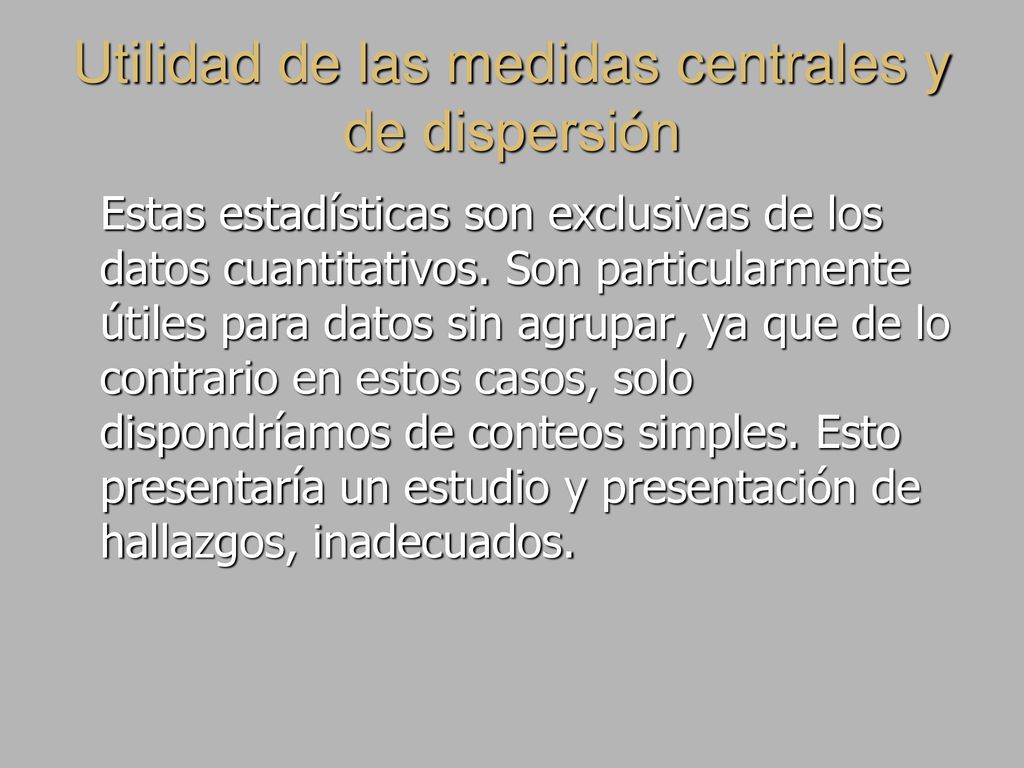 Utilidad de las medidas centrales y de dispersión

Estas estadísticas son exclusivas de los datos cuantitativos. Son particularmente útiles para datos sin agrupar, ya que de lo contrario en estos casos, solo dispondríamos de conteos simples. Esto presentaría un estudio y presentación de hallazgos, inadecuados.